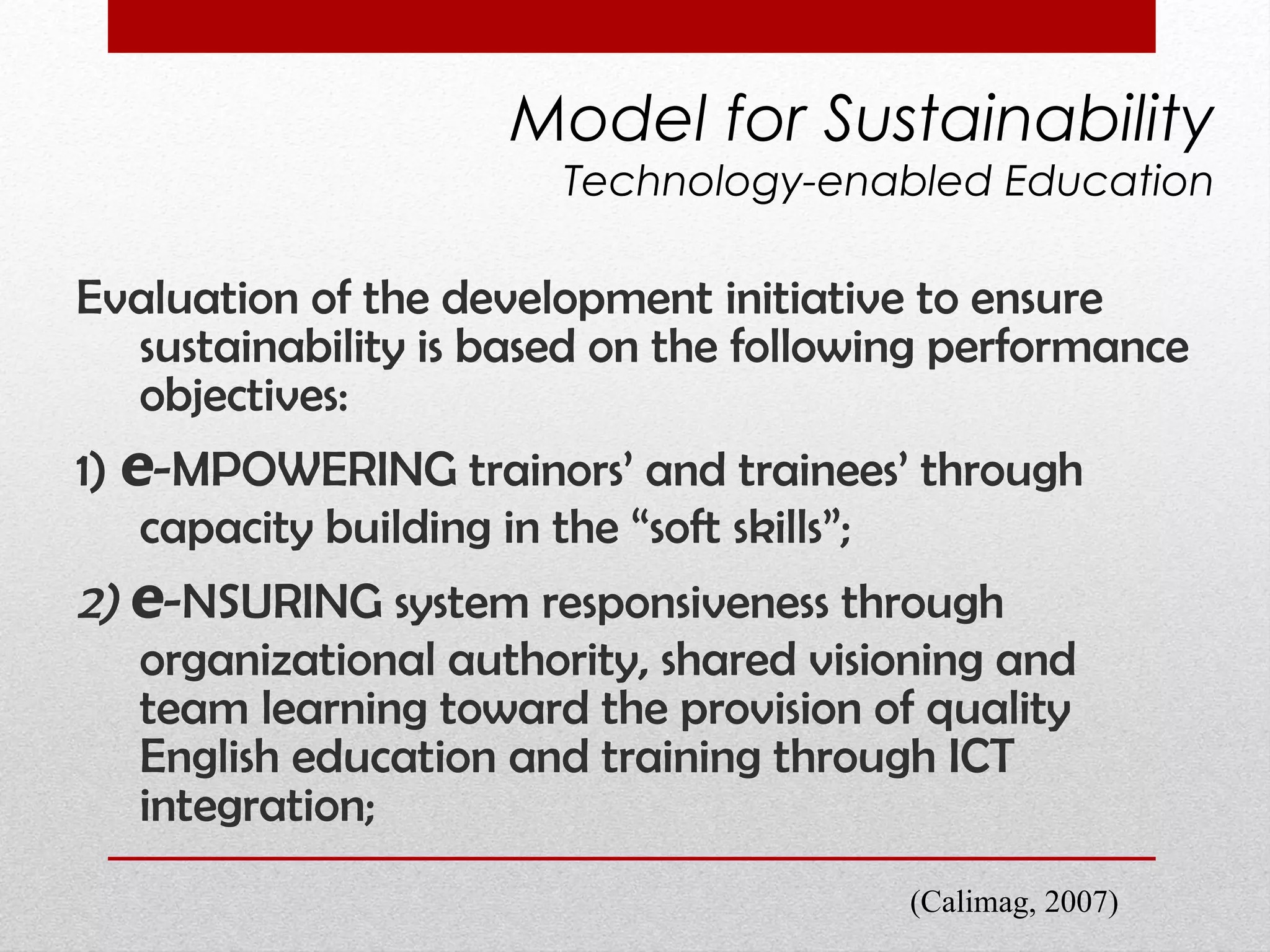 Model for Sustainability
Technology-enabled Education

Evaluation of the development initiative to ensure sustainability is based on the following performance objectives:

1) e-MPOWERING trainors' and trainees' through capacity building in the "soft skills";

2) e-NSURING system responsiveness through organizational authority, shared visioning and team learning toward the provision of quality English education and training through ICT integration;

(Calimag, 2007)